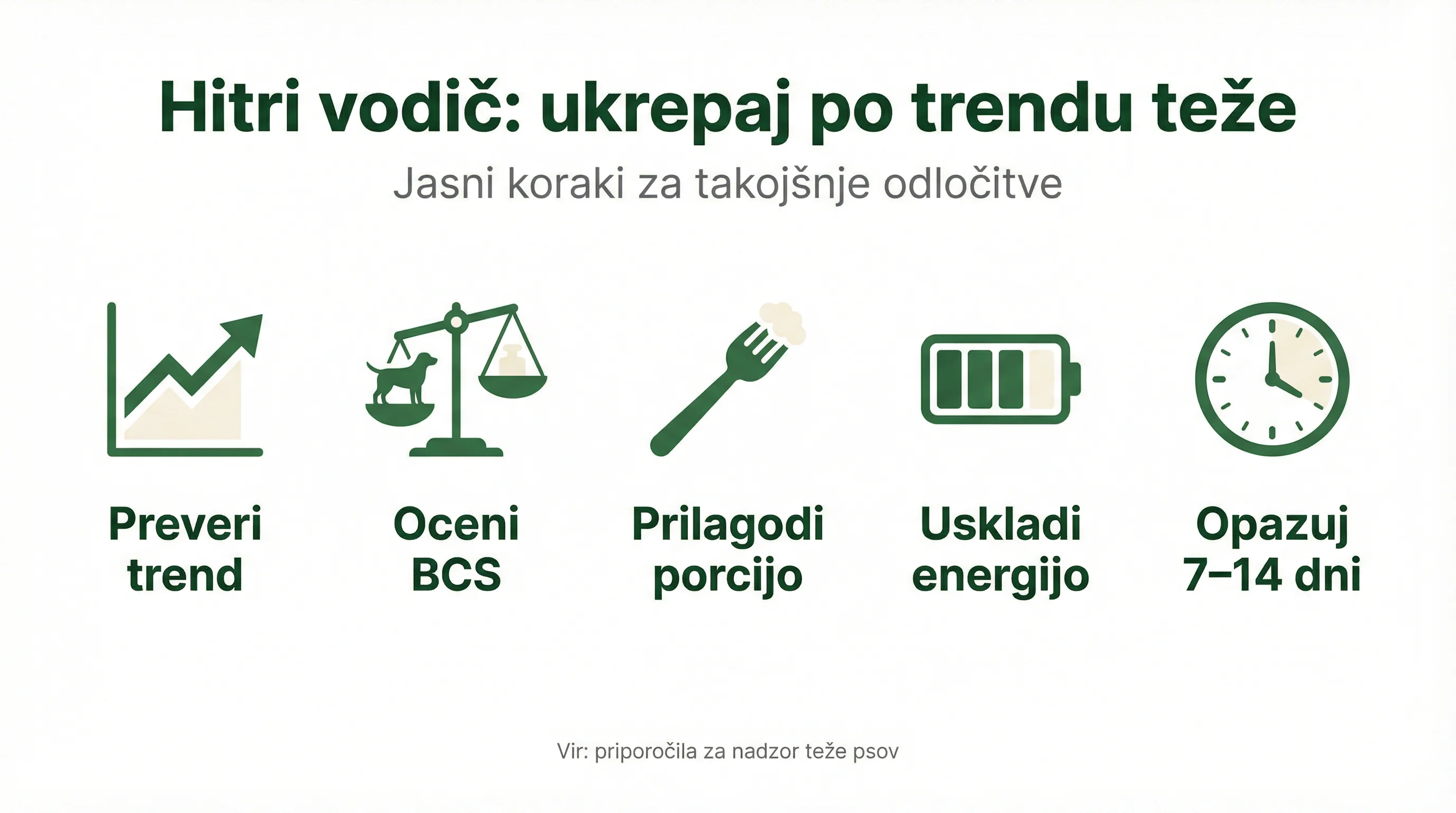 Hitri vodič: ukrepaj po trendu teže

Jasni koraki za takojšnje odločitve

Preveri trend

Oceni BCS

Prilagodi porcijo

Uskladi energijo

Opazuj 7–14 dni

Vir: priporočila za nadzor teže psov